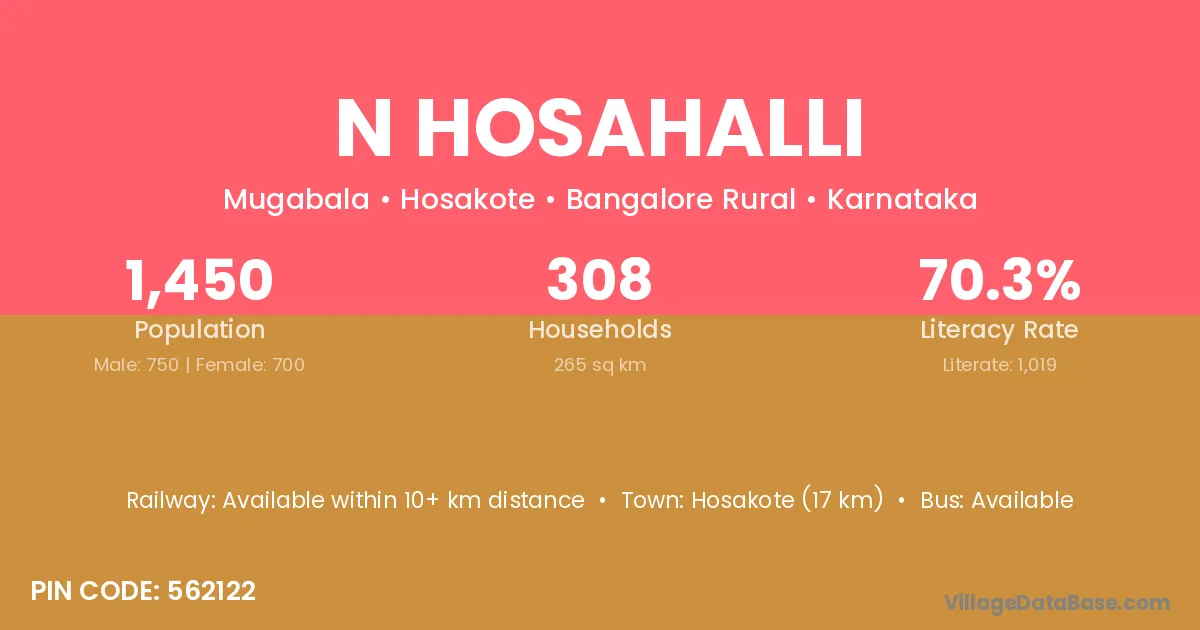 N HOSAHALLI

Mugabala • Hosakote • Bangalore Rural • Karnataka

1,450
Population
Male: 750 | Female: 700

308
Households
265 sq km

70.3%
Literacy Rate
Literate: 1,019

Railway: Available within 10+ km distance • Town: Hosakote (17 km) • Bus: Available

PIN CODE: 562122

VillageDataBase.com